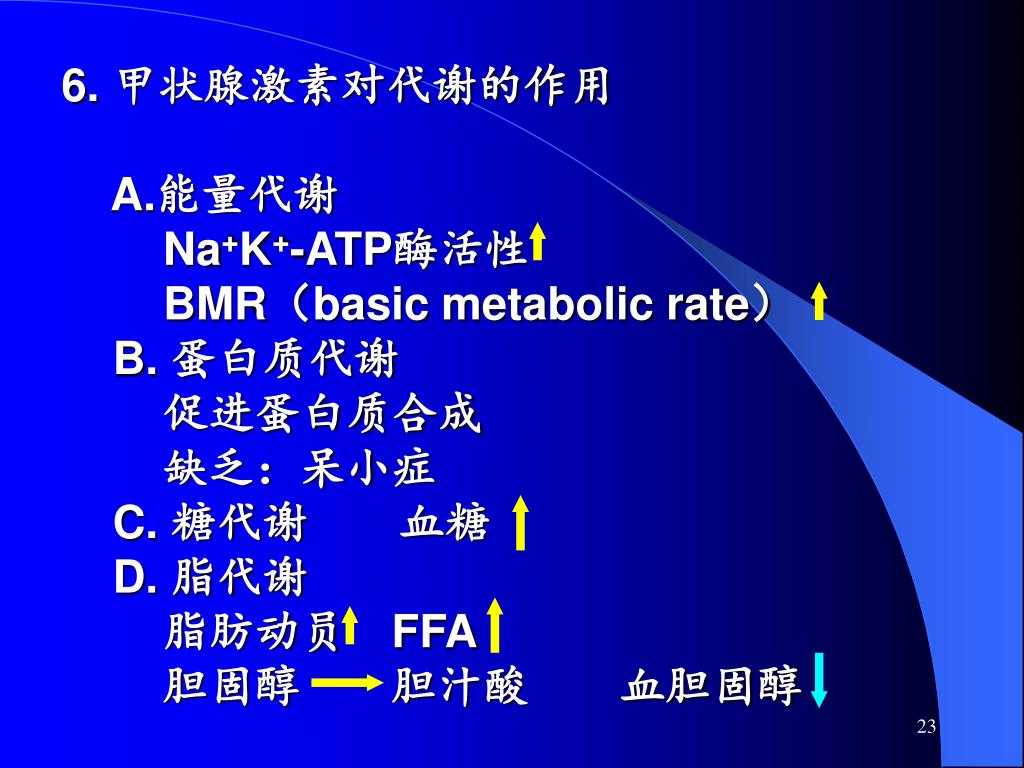 6. 甲状腺激素对代谢的作用

A.能量代谢
$Na^+K^+$-ATP酶活性↑
BMR（basic metabolic rate）↑
B. 蛋白质代谢
促进蛋白质合成
缺乏：呆小症
C. 糖代谢 血糖↑
D. 脂代谢
脂肪动员↑ FFA↑
胆固醇 → 胆汁酸 血胆固醇↓

23